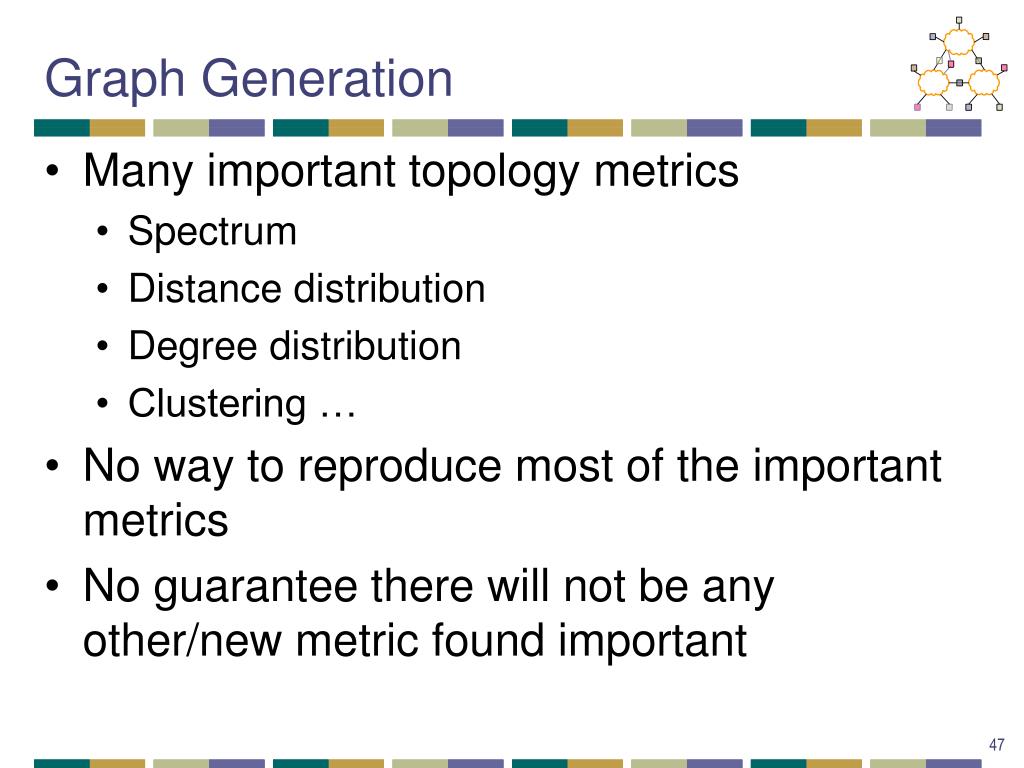 Graph Generation

• Many important topology metrics
  • Spectrum
  • Distance distribution
  • Degree distribution
  • Clustering …
• No way to reproduce most of the important metrics
• No guarantee there will not be any other/new metric found important

47